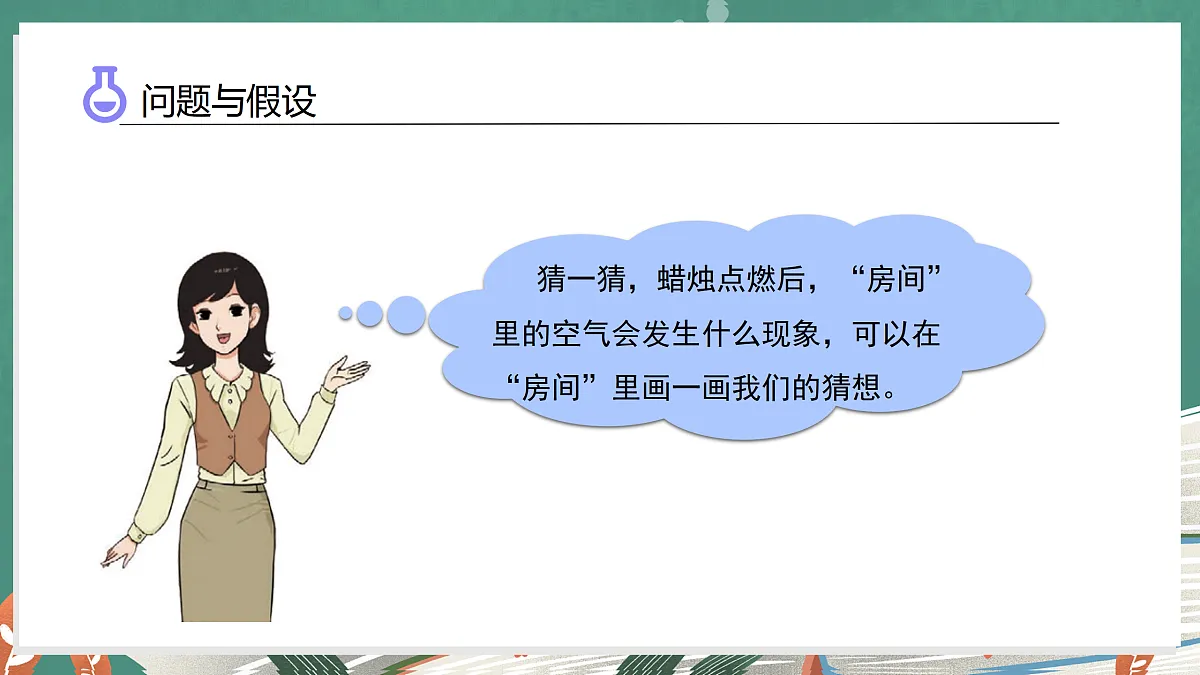 问题与假设

猜一猜，蜡烛点燃后，“房间”里的空气会发生什么现象，可以在“房间”里画一画我们的猜想。